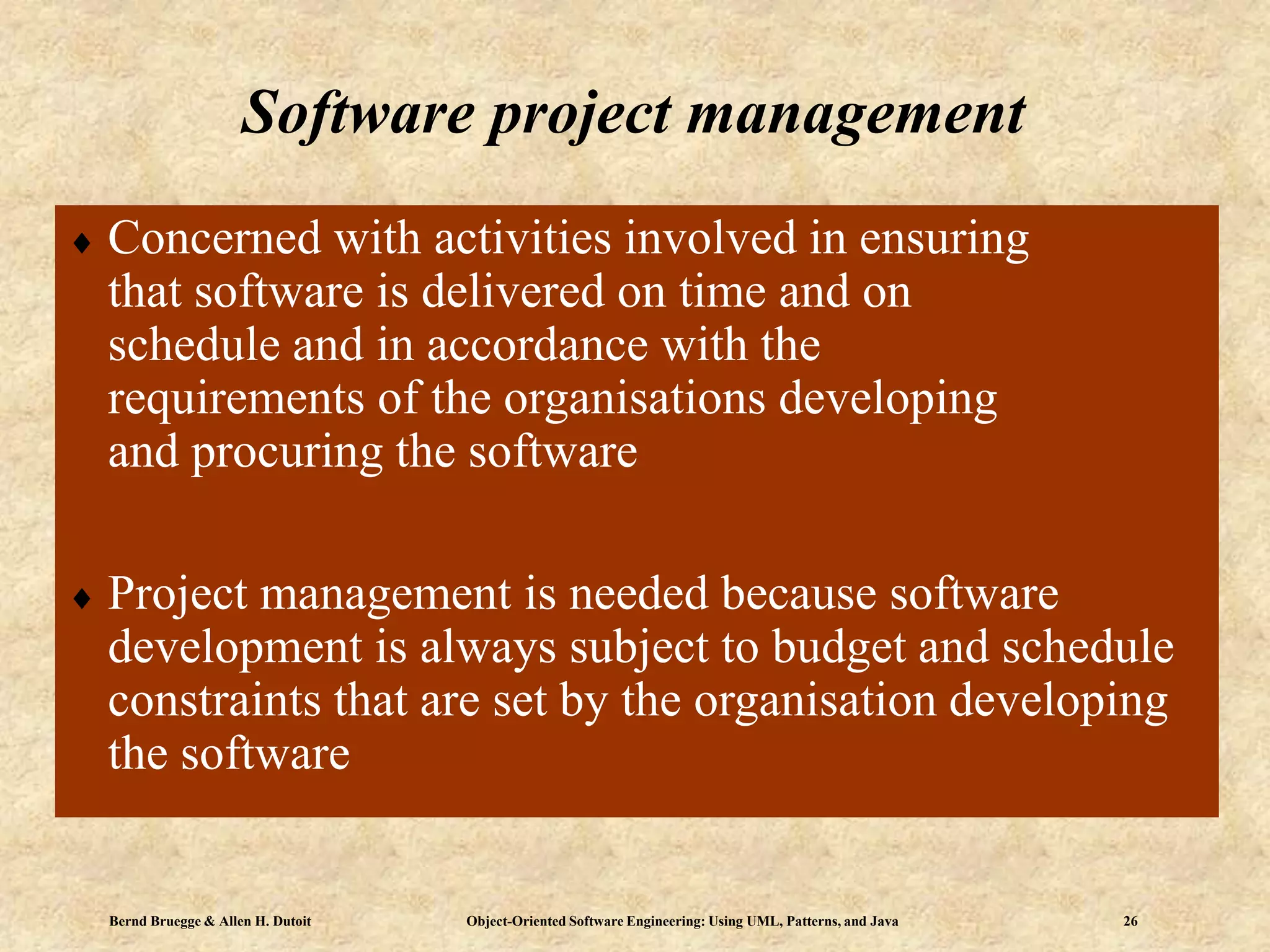 Software project management

♦ Concerned with activities involved in ensuring that software is delivered on time and on schedule and in accordance with the requirements of the organisations developing and procuring the software

♦ Project management is needed because software development is always subject to budget and schedule constraints that are set by the organisation developing the software

Bernd Bruegge & Allen H. Dutoit    Object-Oriented Software Engineering: Using UML, Patterns, and Java    26